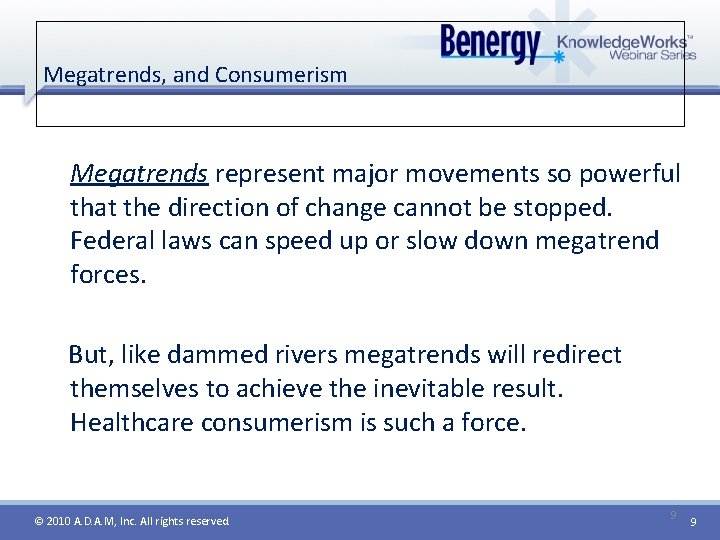 Benergy KnowledgeWorks™ Webinar Series

Megatrends, and Consumerism

Megatrends represent major movements so powerful that the direction of change cannot be stopped. Federal laws can speed up or slow down megatrend forces.

But, like dammed rivers megatrends will redirect themselves to achieve the inevitable result. Healthcare consumerism is such a force.

© 2010 A.D.A.M, Inc. All rights reserved

9

9